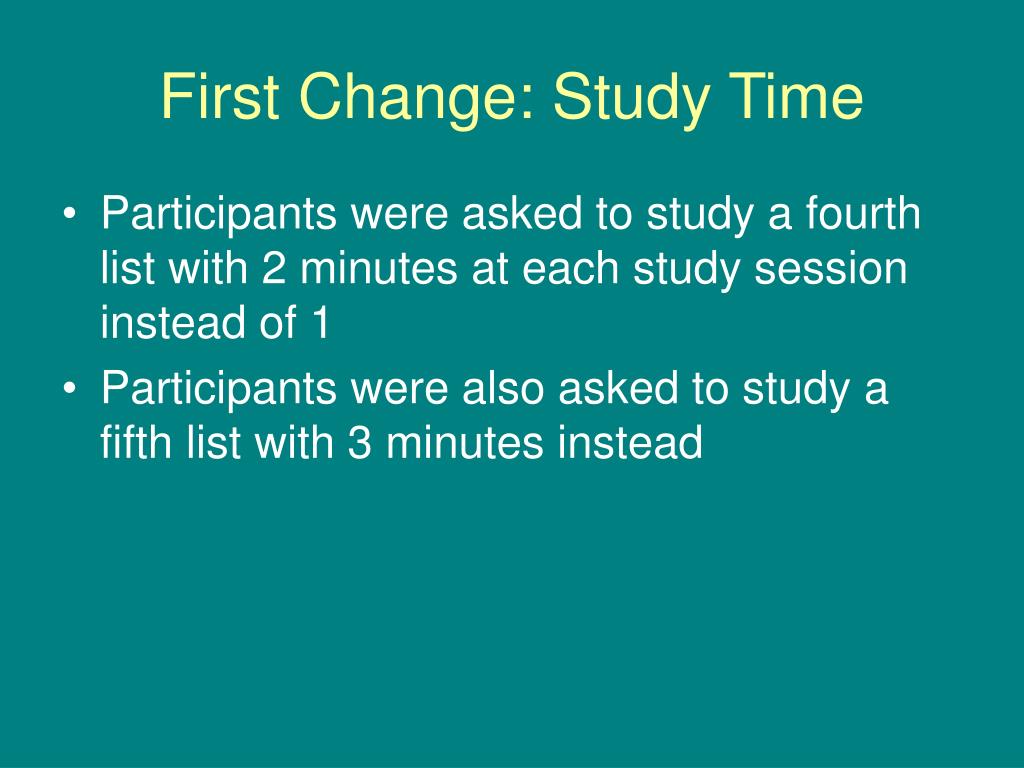 First Change: Study Time

• Participants were asked to study a fourth list with 2 minutes at each study session instead of 1

• Participants were also asked to study a fifth list with 3 minutes instead